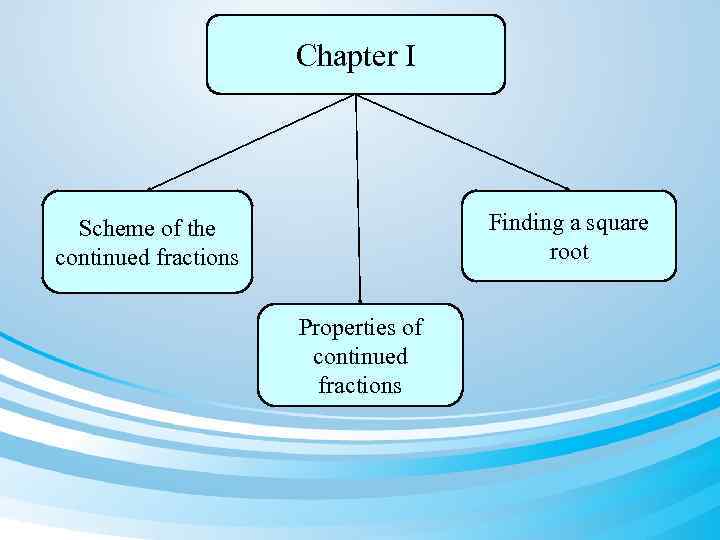 Chapter I

Scheme of the continued fractions

Properties of continued fractions

Finding a square root